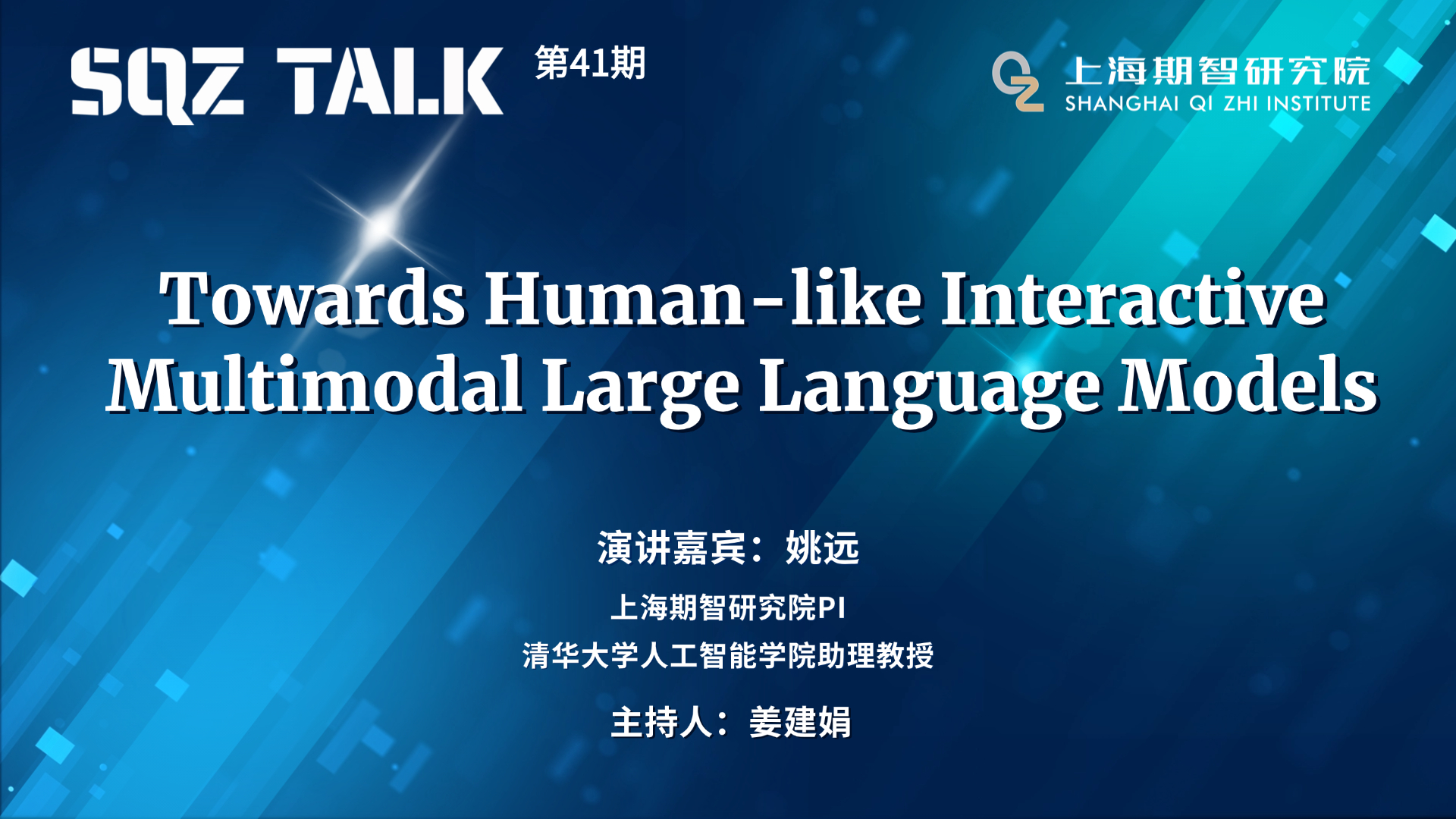 SQZ TALK 第41期

上海期智研究院
SHANGHAI QI ZHI INSTITUTE

Towards Human-like Interactive Multimodal Large Language Models

演讲嘉宾：姚远

上海期智研究院PI
清华大学人工智能学院助理教授

主持人：姜建娟